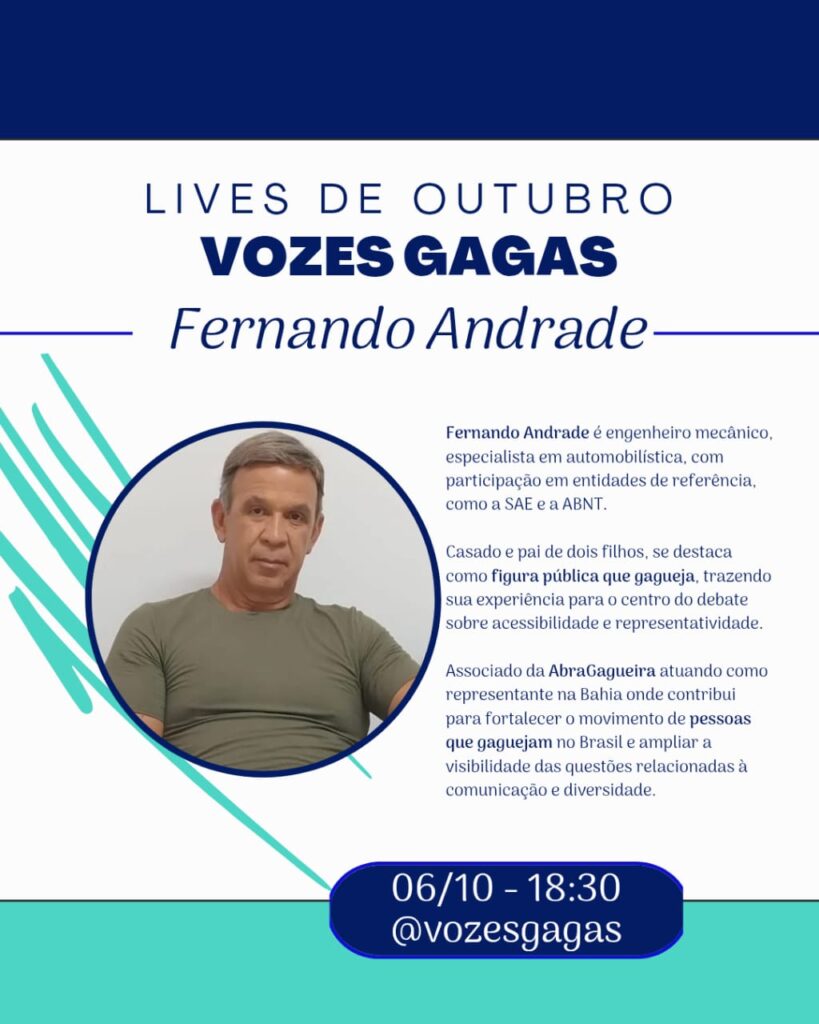 LIVES DE OUTUBRO
VOZES GAGAS
Fernando Andrade

Fernando Andrade é engenheiro mecânico, especialista em automobilística, com participação em entidades de referência, como a SAE e a ABNT.

Casado e pai de dois filhos, se destaca como figura pública que gagueja, trazendo sua experiência para o centro do debate sobre acessibilidade e representatividade.

Associado da AbraGagueira atuando como representante na Bahia onde contribui para fortalecer o movimento de pessoas que gaguejam no Brasil e ampliar a visibilidade das questões relacionadas à comunicação e diversidade.

06/10 - 18:30
@vozesgagas